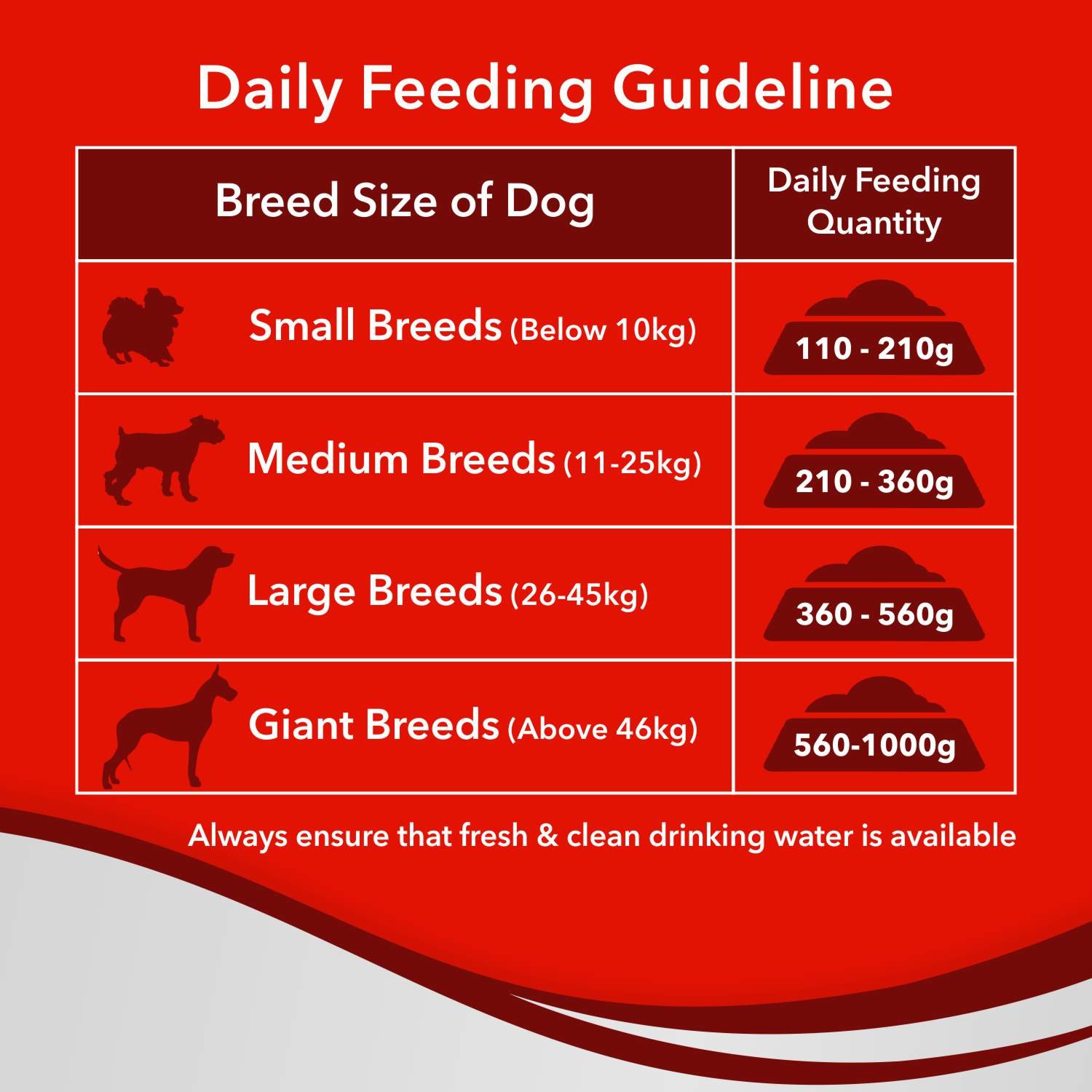 Daily Feeding Guideline

| Breed Size of Dog | Daily Feeding Quantity |
|---|---|
| Small Breeds (Below 10kg) | 110 - 210g |
| Medium Breeds (11-25kg) | 210 - 360g |
| Large Breeds (26-45kg) | 360 - 560g |
| Giant Breeds (Above 46kg) | 560-1000g |

Always ensure that fresh & clean drinking water is available